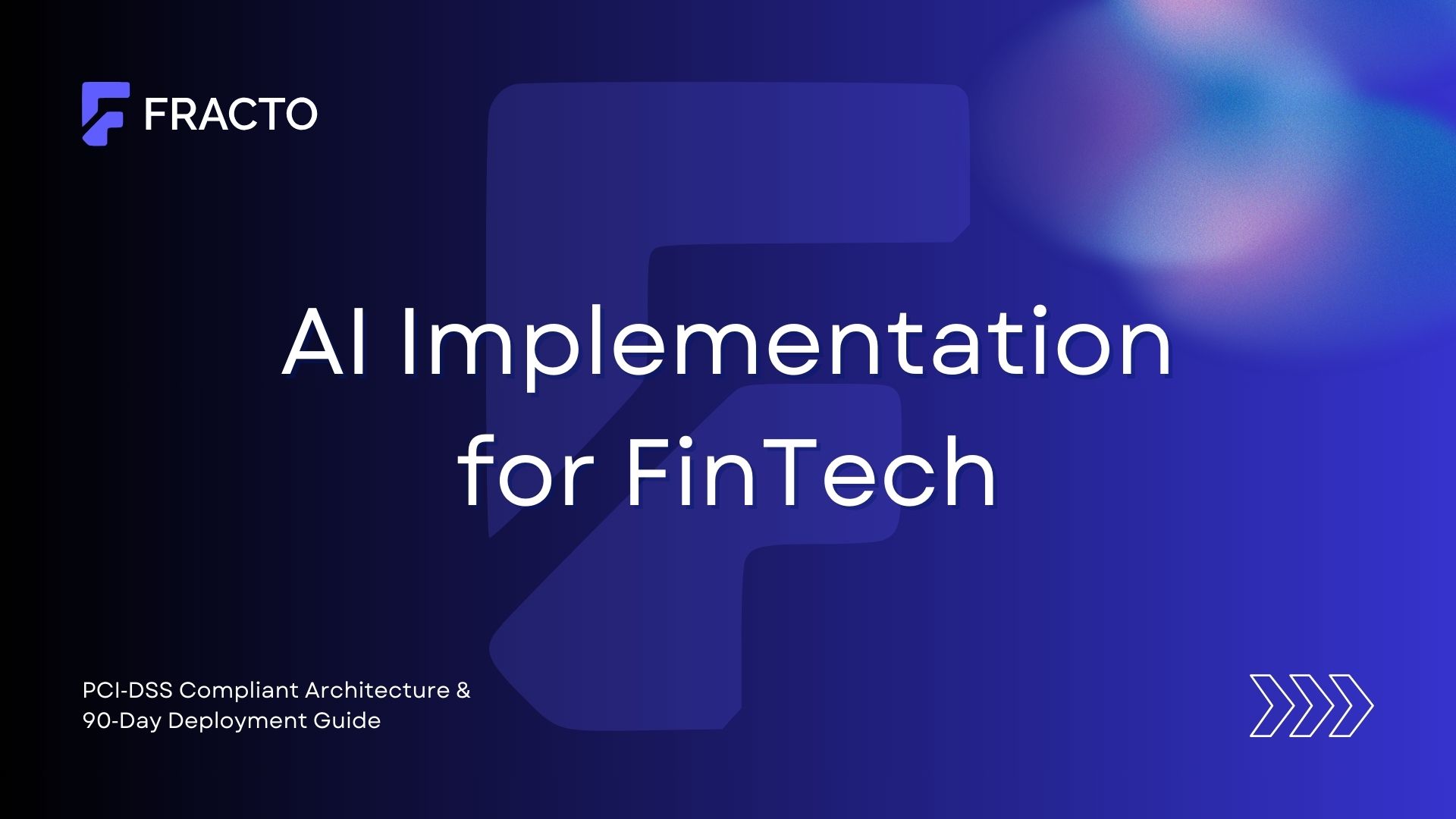 FRACTO

AI Implementation for FinTech

PCI-DSS Compliant Architecture & 90-Day Deployment Guide